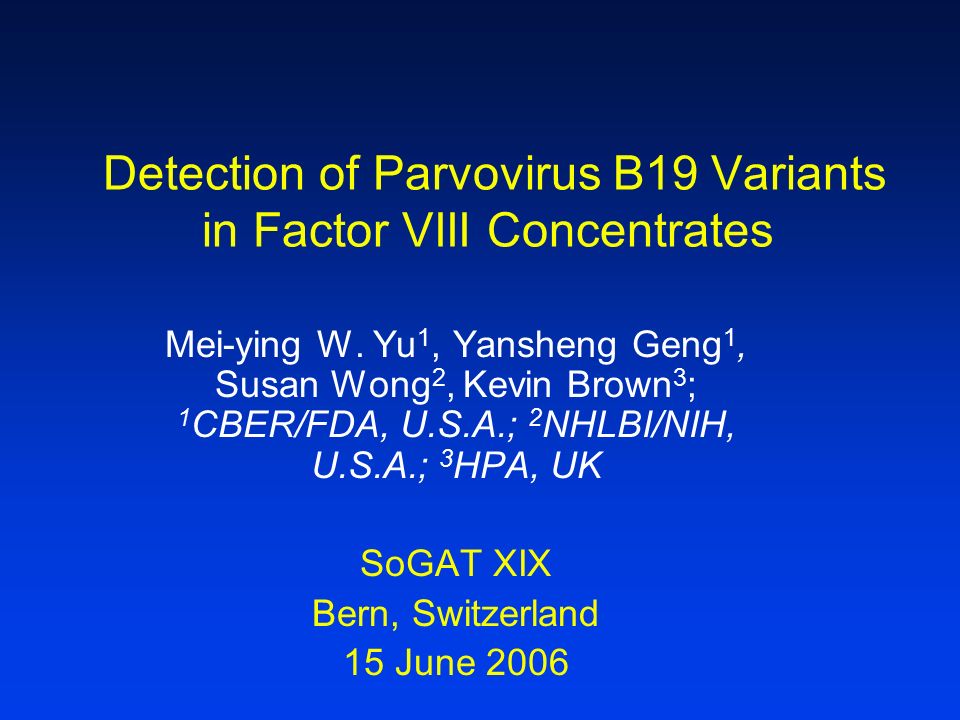 Detection of Parvovirus B19 Variants in Factor VIII Concentrates

Mei-ying W. Yu$^1$, Yansheng Geng$^1$, Susan Wong$^2$, Kevin Brown$^3$; $^1$CBER/FDA, U.S.A.; $^2$NHLBI/NIH, U.S.A.; $^3$HPA, UK

SoGAT XIX
Bern, Switzerland
15 June 2006